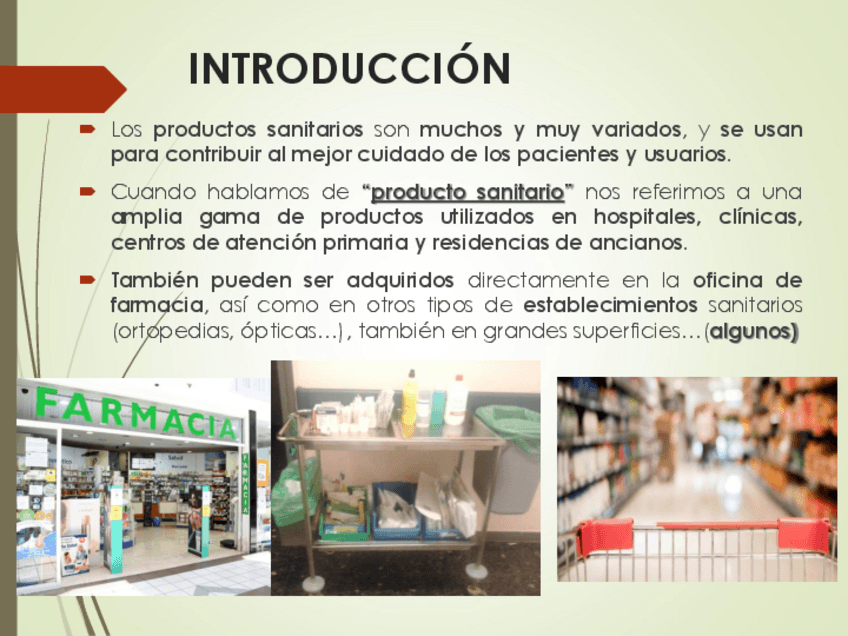 INTRODUCCIÓN

Los productos sanitarios son muchos y muy variados, y se usan para contribuir al mejor cuidado de los pacientes y usuarios.

Cuando hablamos de "producto sanitario" nos referimos a una amplia gama de productos utilizados en hospitales, clínicas, centros de atención primaria y residencias de ancianos.

También pueden ser adquiridos directamente en la oficina de farmacia, así como en otros tipos de establecimientos sanitarios (ortopedias, ópticas…), también en grandes superficies…(algunos)

FARMACIA

FARMACIA